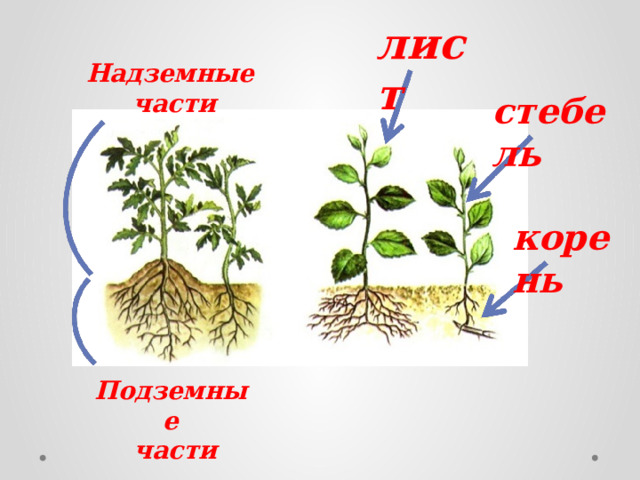 Надземные части

лист

стебель

корень

Подземные части